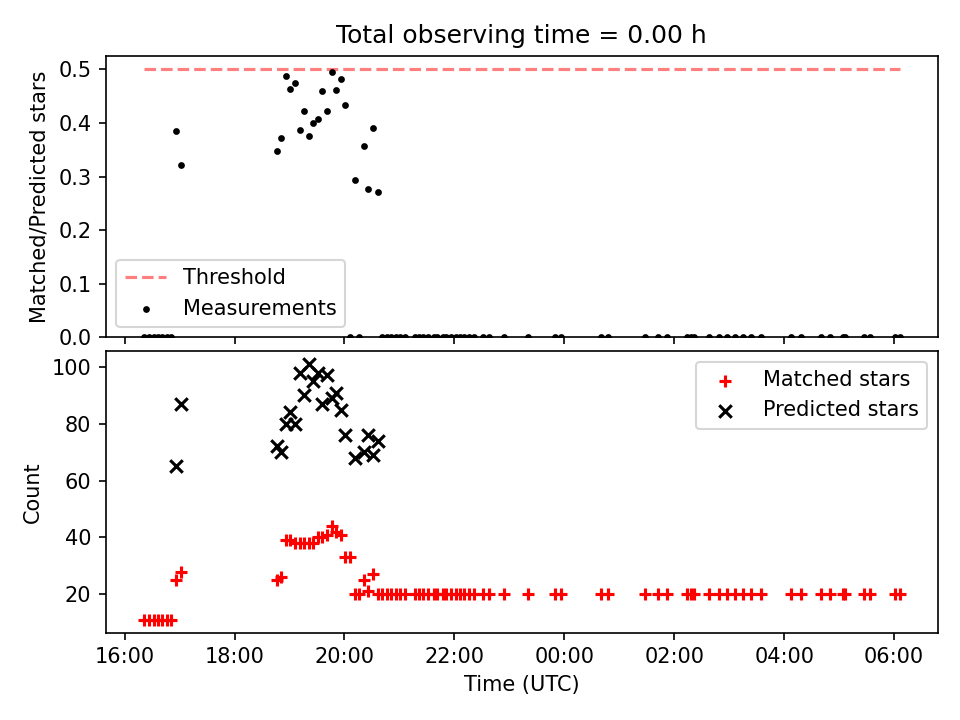 Total observing time = 0.00 h

Matched/Predicted stars

0.5
0.4
0.3
0.2
0.1
0.0

Threshold
Measurements

Count

100
80
60
40
20

Matched stars
Predicted stars

16:00
18:00
20:00
22:00
00:00
02:00
04:00
06:00

Time (UTC)